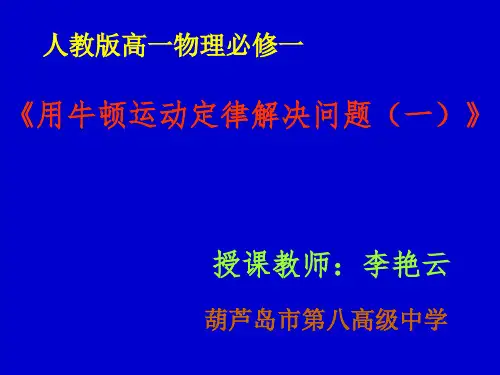 人教版高一物理必修一

《用牛顿运动定律解决问题（一）》

授课教师：李艳云

葫芦岛市第八高级中学